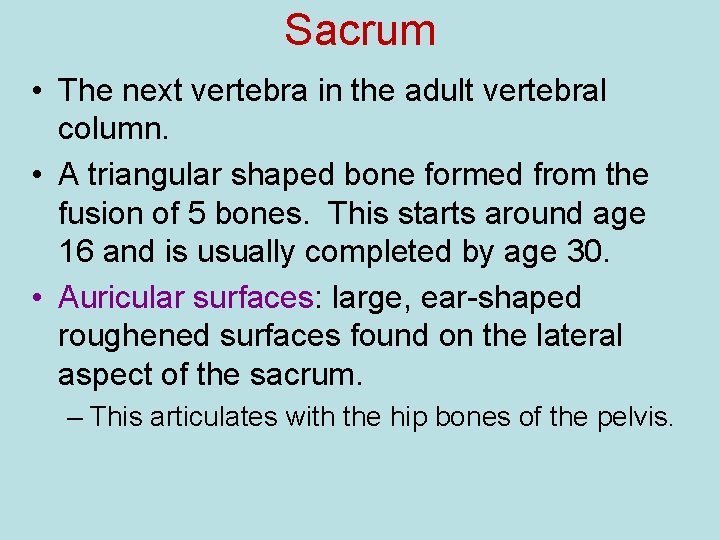 Sacrum

• The next vertebra in the adult vertebral column.
• A triangular shaped bone formed from the fusion of 5 bones. This starts around age 16 and is usually completed by age 30.
• Auricular surfaces: large, ear-shaped roughened surfaces found on the lateral aspect of the sacrum.
– This articulates with the hip bones of the pelvis.